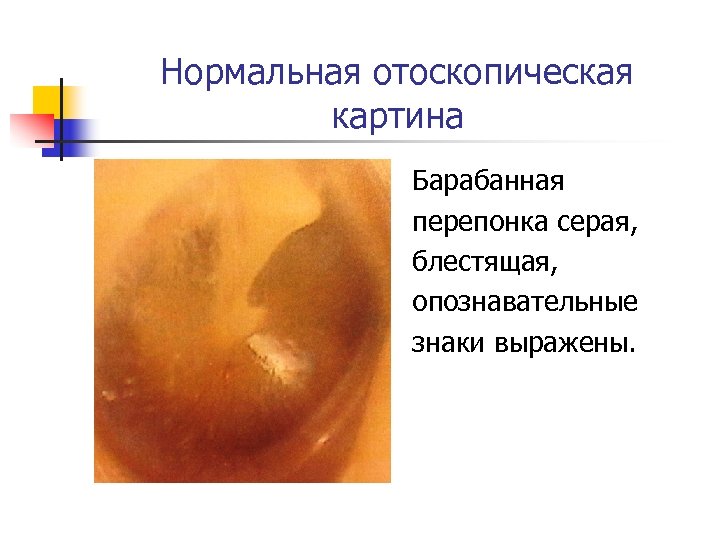 Нормальная отоскопическая картина

Барабанная перепонка серая, блестящая, опознавательные знаки выражены.